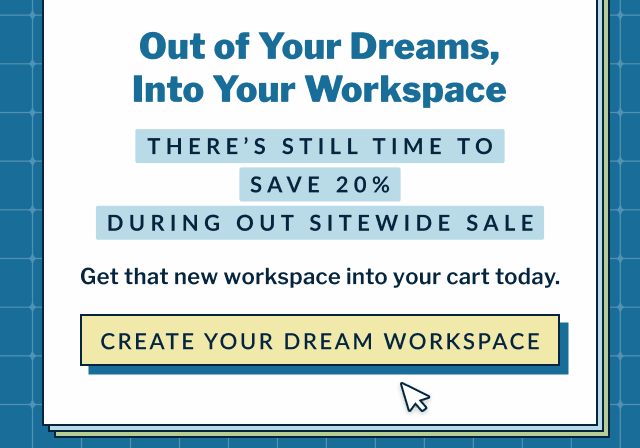 Out of Your Dreams, Into Your Workspace

THERE'S STILL TIME TO SAVE 20% DURING OUT SITEWIDE SALE

Get that new workspace into your cart today.

CREATE YOUR DREAM WORKSPACE